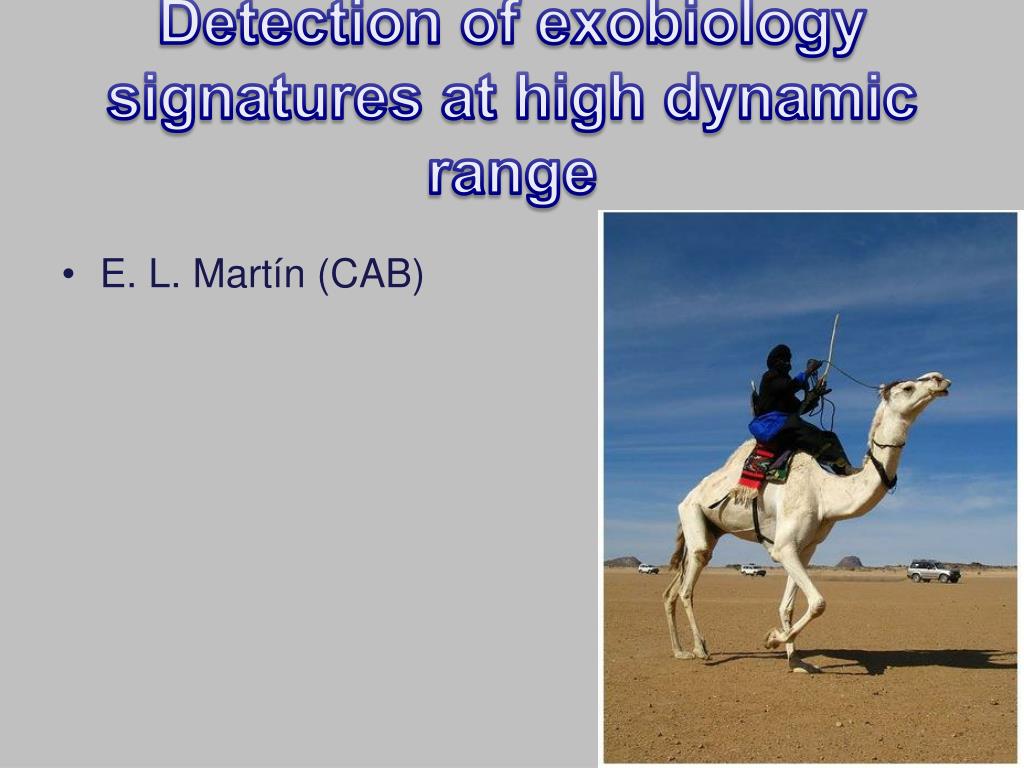 Detection of exobiology signatures at high dynamic range

• E. L. Martín (CAB)